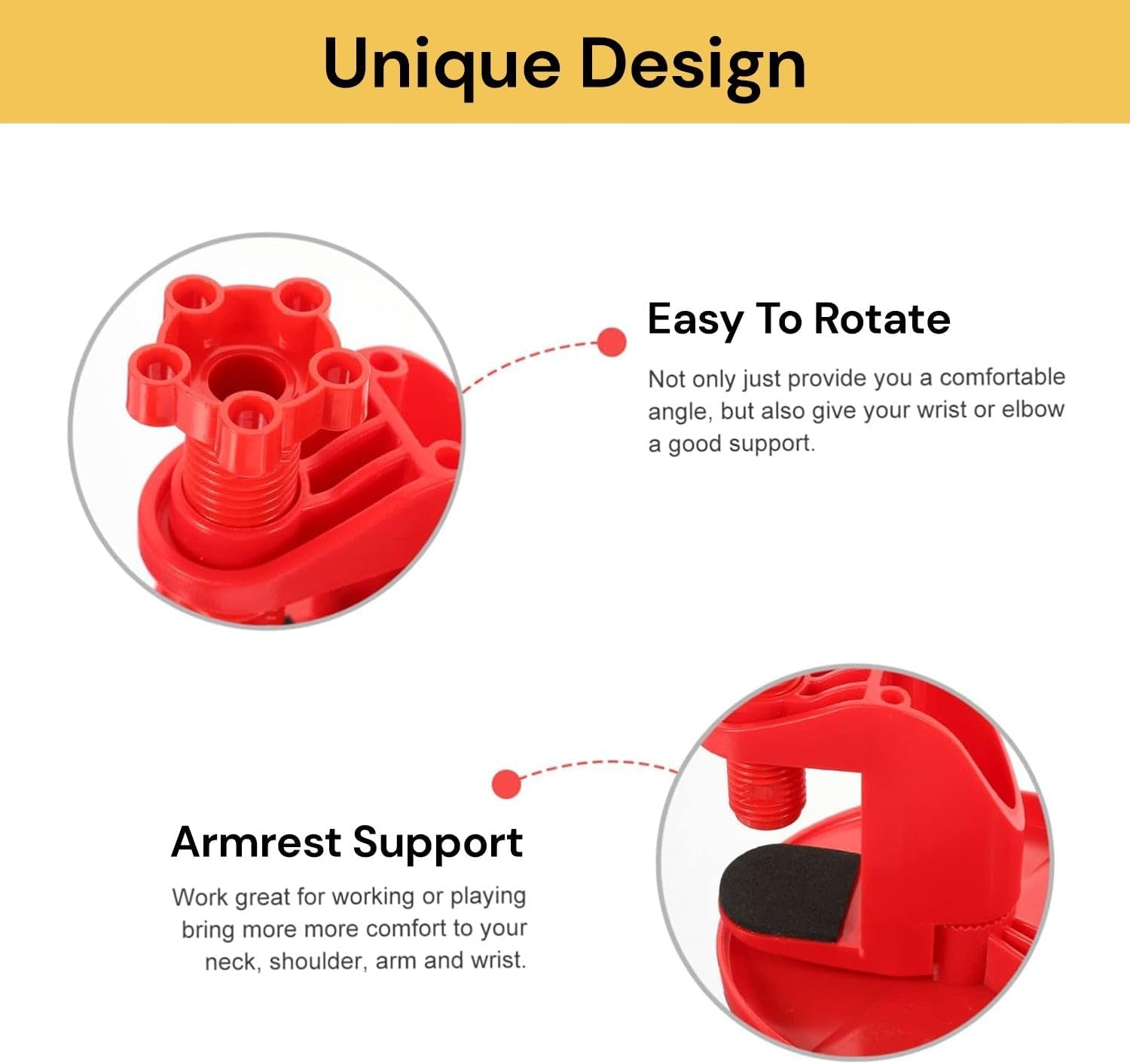 Unique Design

Easy To Rotate

Not only just provide you a comfortable angle, but also give your wrist or elbow a good support.

Armrest Support

Work great for working or playing bring more more comfort to your neck, shoulder, arm and wrist.